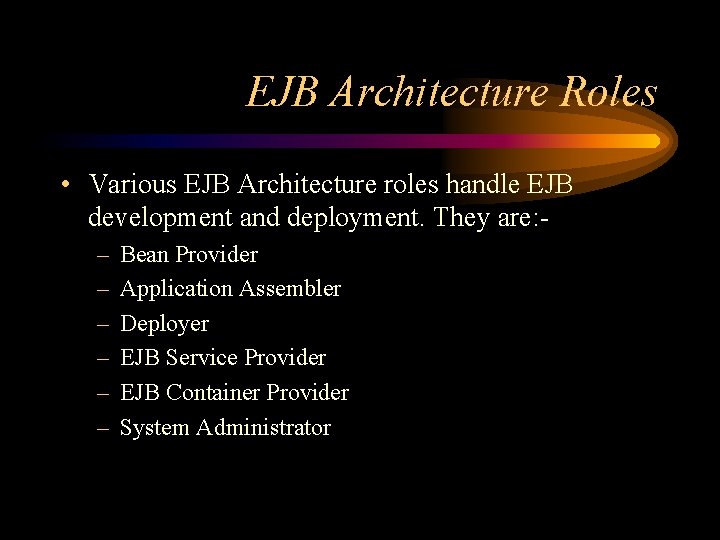 EJB Architecture Roles

• Various EJB Architecture roles handle EJB development and deployment. They are:-
– Bean Provider
– Application Assembler
– Deployer
– EJB Service Provider
– EJB Container Provider
– System Administrator